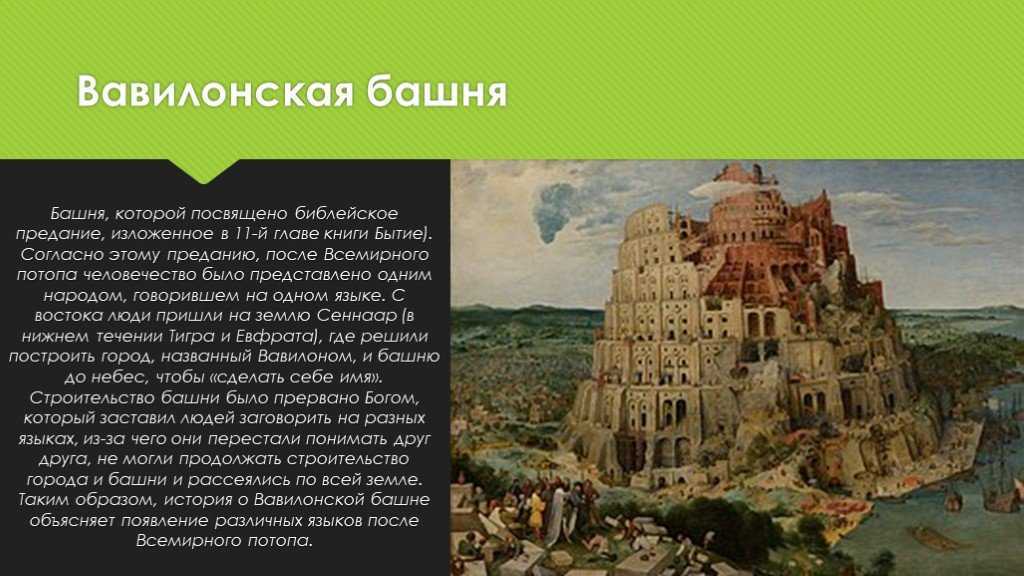 Вавилонская башня

Башня, которой посвящено библейское предание, изложенное в 11-й главе книги Бытие). Согласно этому преданию, после Всемирного потопа человечество было представлено одним народом, говорившем на одном языке. С востока люди пришли на землю Сеннаар (в нижнем течении Тигра и Евфрата), где решили построить город, названный Вавилоном, и башню до небес, чтобы «сделать себе имя». Строительство башни было прервано Богом, который заставил людей заговорить на разных языках, из-за чего они перестали понимать друг друга, не могли продолжать строительство города и башни и рассеялись по всей земле. Таким образом, история о Вавилонской башне объясняет появление различных языков после Всемирного потопа.